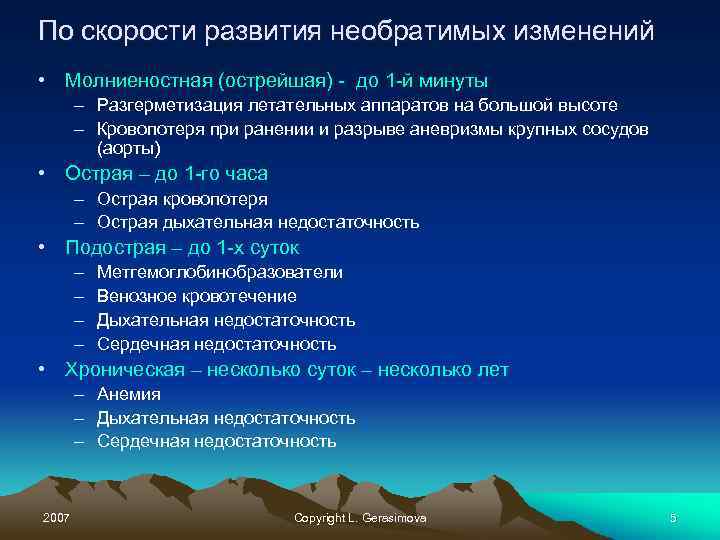 По скорости развития необратимых изменений

• Молниеностная (острейшая) - до 1-й минуты
– Разгерметизация летательных аппаратов на большой высоте
– Кровопотеря при ранении и разрыве аневризмы крупных сосудов (аорты)
• Острая – до 1-го часа
– Острая кровопотеря
– Острая дыхательная недостаточность
• Подострая – до 1-х суток
– Метгемоглобинобразователи
– Венозное кровотечение
– Дыхательная недостаточность
– Сердечная недостаточность
• Хроническая – несколько суток – несколько лет
– Анемия
– Дыхательная недостаточность
– Сердечная недостаточность

2007 Copyright L. Gerasimova 5